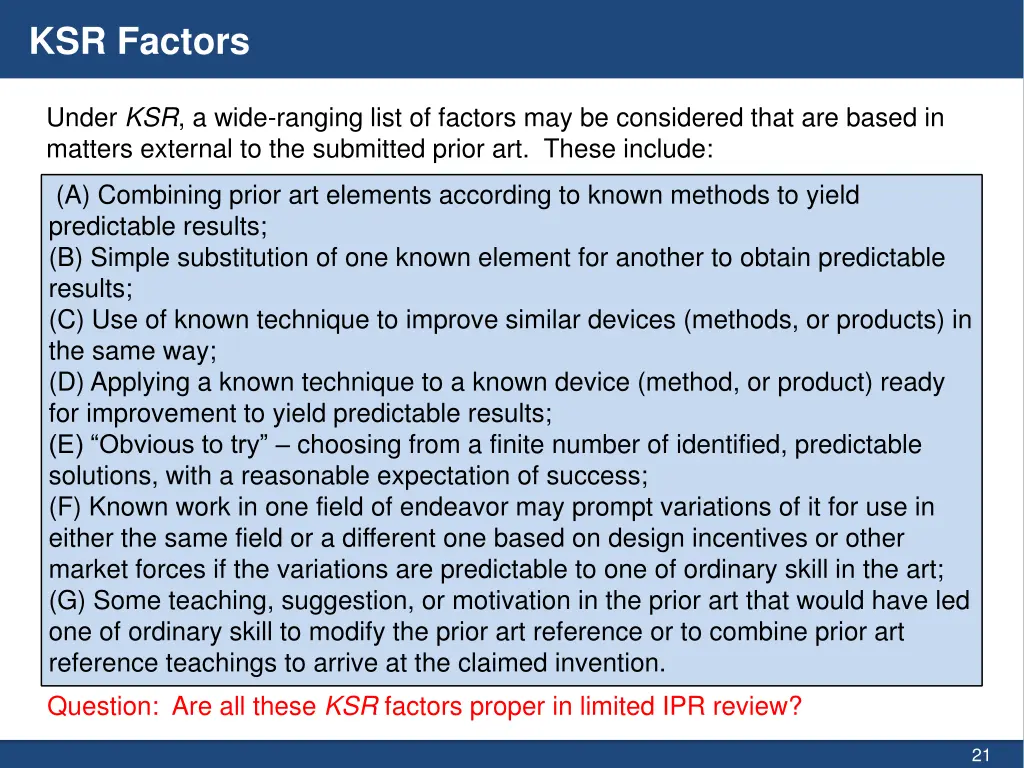 KSR Factors

Under KSR, a wide-ranging list of factors may be considered that are based in matters external to the submitted prior art. These include:

(A) Combining prior art elements according to known methods to yield predictable results;
(B) Simple substitution of one known element for another to obtain predictable results;
(C) Use of known technique to improve similar devices (methods, or products) in the same way;
(D) Applying a known technique to a known device (method, or product) ready for improvement to yield predictable results;
(E) “Obvious to try” – choosing from a finite number of identified, predictable solutions, with a reasonable expectation of success;
(F) Known work in one field of endeavor may prompt variations of it for use in either the same field or a different one based on design incentives or other market forces if the variations are predictable to one of ordinary skill in the art;
(G) Some teaching, suggestion, or motivation in the prior art that would have led one of ordinary skill to modify the prior art reference or to combine prior art reference teachings to arrive at the claimed invention.

Question: Are all these KSR factors proper in limited IPR review?

21